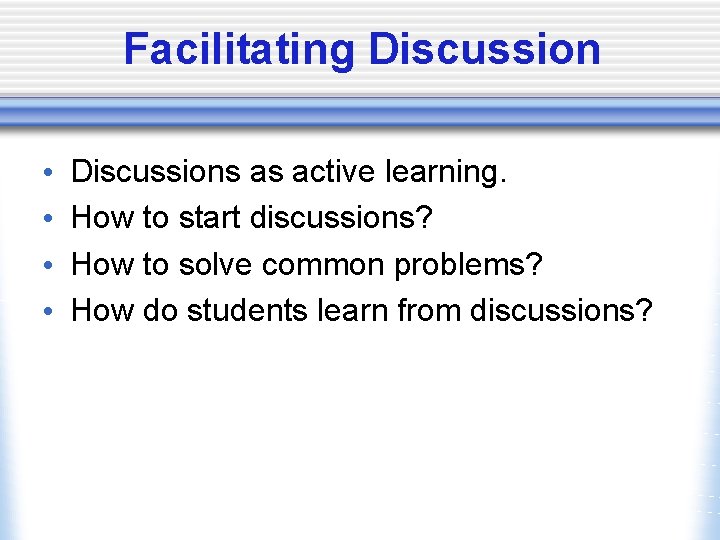 Facilitating Discussion

• Discussions as active learning.
• How to start discussions?
• How to solve common problems?
• How do students learn from discussions?